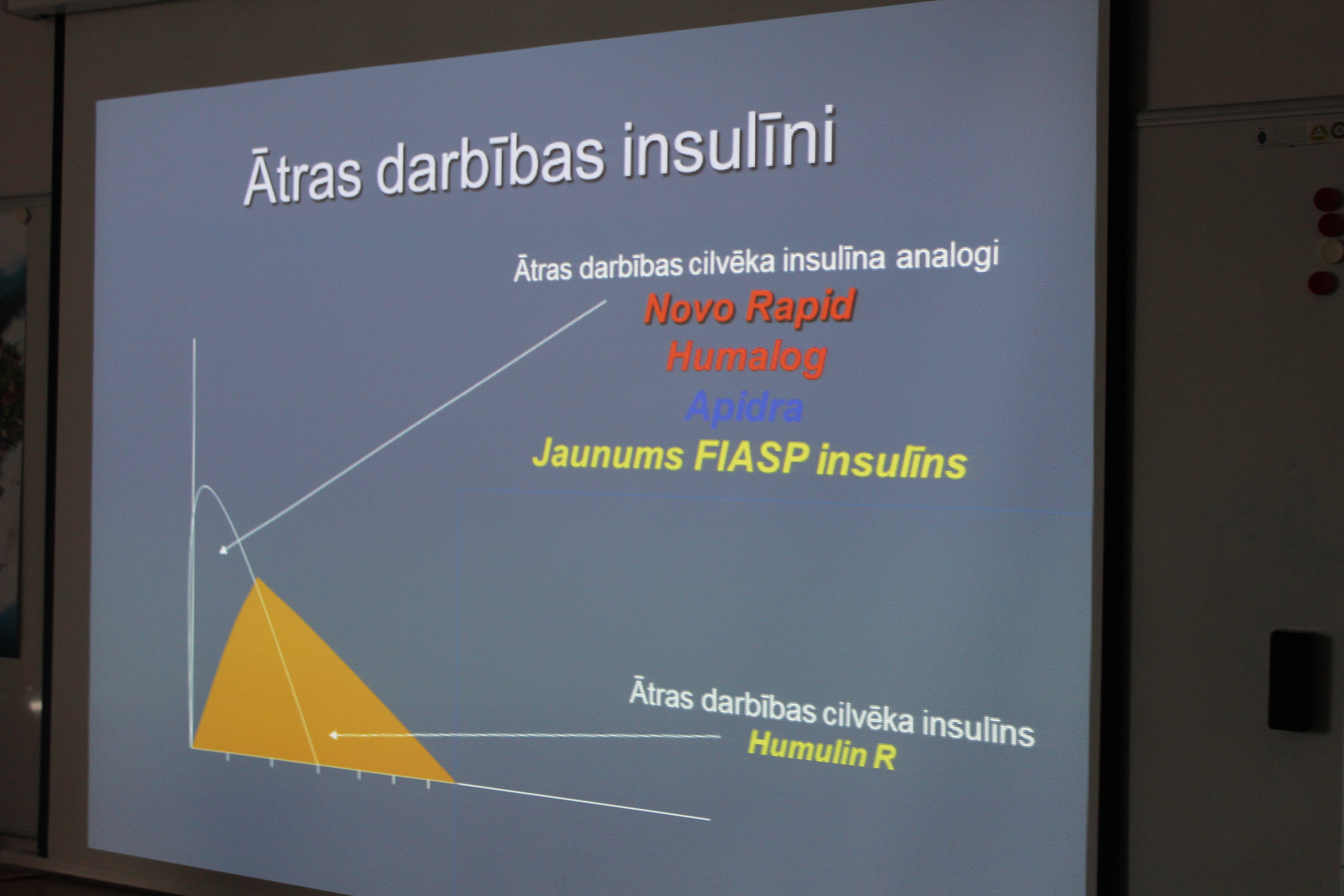 Ātras darbības insulīni

Ātras darbības cilvēka insulīna analogi
Novo Rapid
Humalog
Apidra
Jaunums FIASP insulīns

Ātras darbības cilvēka insulīns
Humulin R